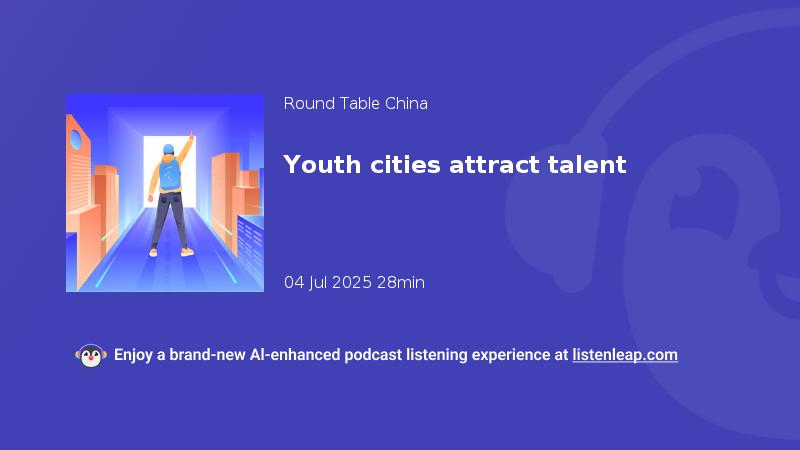 Round Table China

Youth cities attract talent

04 Jul 2025 28min

Enjoy a brand-new AI-enhanced podcast listening experience at listenleap.com